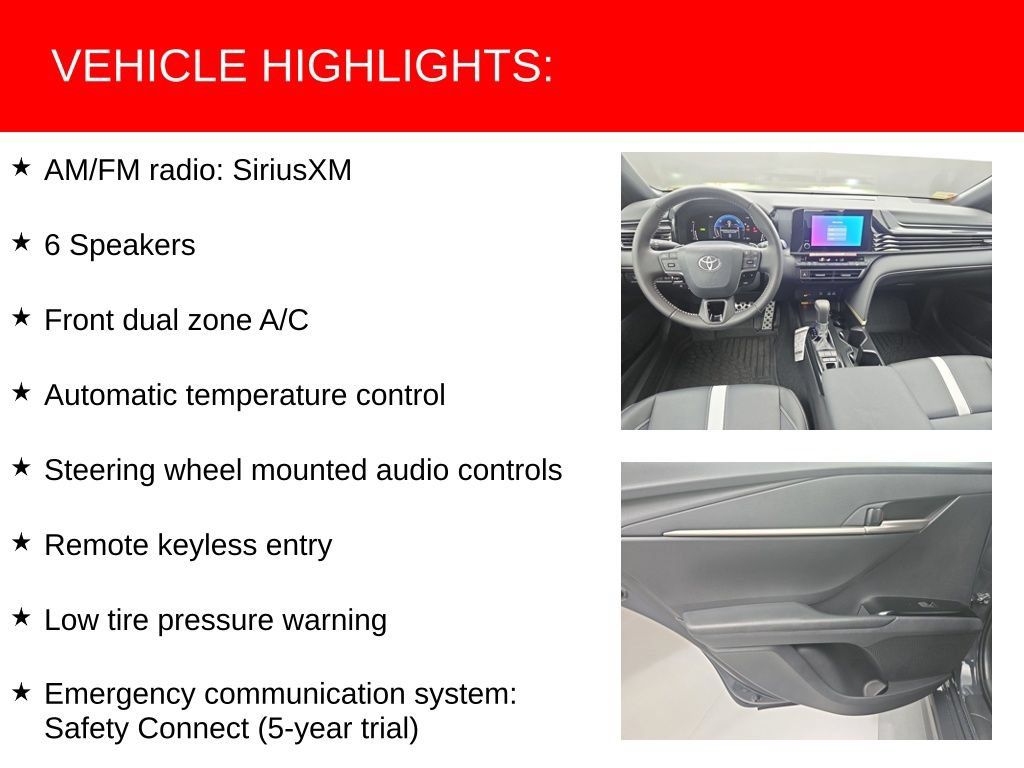 VEHICLE HIGHLIGHTS:

★ AM/FM radio: SiriusXM

★ 6 Speakers

★ Front dual zone A/C

★ Automatic temperature control

★ Steering wheel mounted audio controls

★ Remote keyless entry

★ Low tire pressure warning

★ Emergency communication system: Safety Connect (5-year trial)